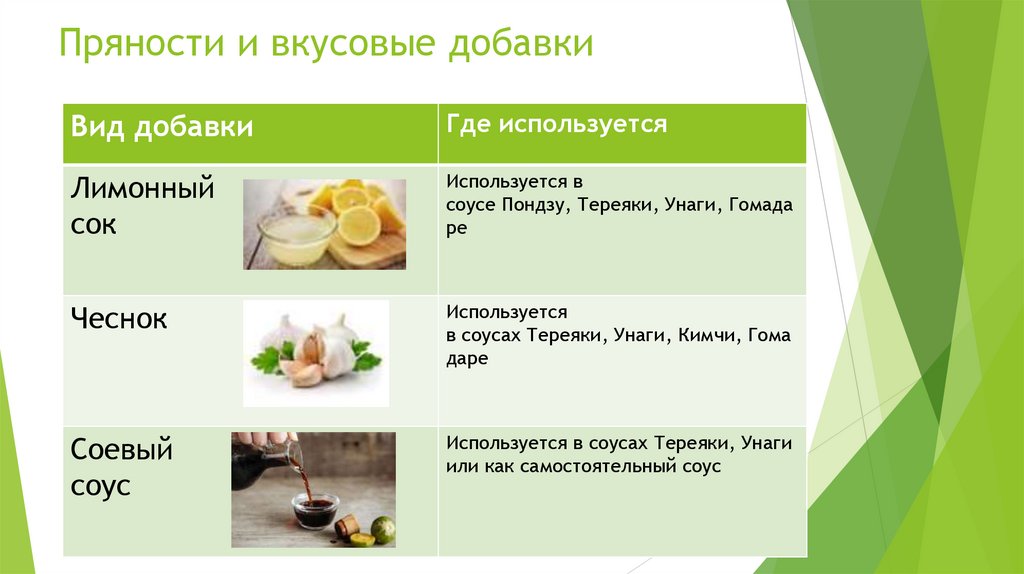 Пряности и вкусовые добавки

| Вид добавки | Где используется |
|---|---|
| Лимонный сок | Используется в соусе Пондзу, Тереяки, Унаги, Гомада ре |
| Чеснок | Используется в соусах Тереяки, Унаги, Кимчи, Гома даре |
| Соевый соус | Используется в соусах Тереяки, Унаги или как самостоятельный соус |